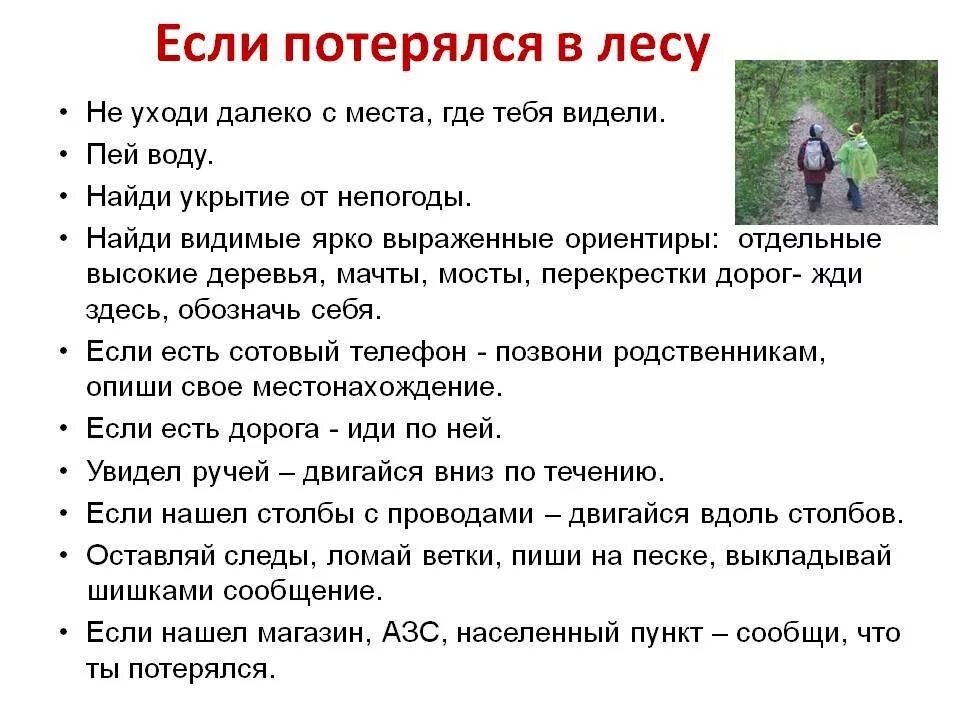 Если потерялся в лесу

• Не уходи далеко с места, где тебя видели.
• Пей воду.
• Найди укрытие от непогоды.
• Найди видимые ярко выраженные ориентиры: отдельные высокие деревья, мачты, мосты, перекрестки дорог- жди здесь, обозначь себя.
• Если есть сотовый телефон - позвони родственникам, опиши свое местонахождение.
• Если есть дорога - иди по ней.
• Увидел ручей – двигайся вниз по течению.
• Если нашел столбы с проводами – двигайся вдоль столбов.
• Оставляй следы, ломай ветки, пиши на песке, выкладывай шишками сообщение.
• Если нашел магазин, АЗС, населенный пункт – сообщи, что ты потерялся.